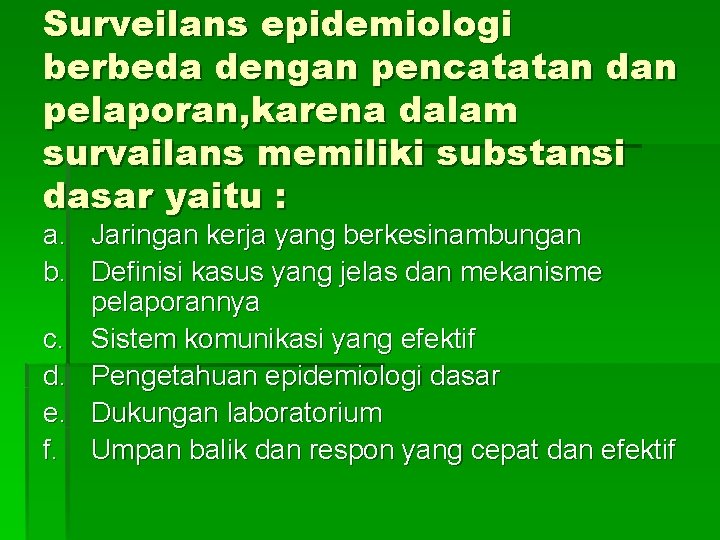 Surveilans epidemiologi berbeda dengan pencatatan dan pelaporan,karena dalam survailans memiliki substansi dasar yaitu :

a. Jaringan kerja yang berkesinambungan
b. Definisi kasus yang jelas dan mekanisme pelaporannya
c. Sistem komunikasi yang efektif
d. Pengetahuan epidemiologi dasar
e. Dukungan laboratorium
f. Umpan balik dan respon yang cepat dan efektif